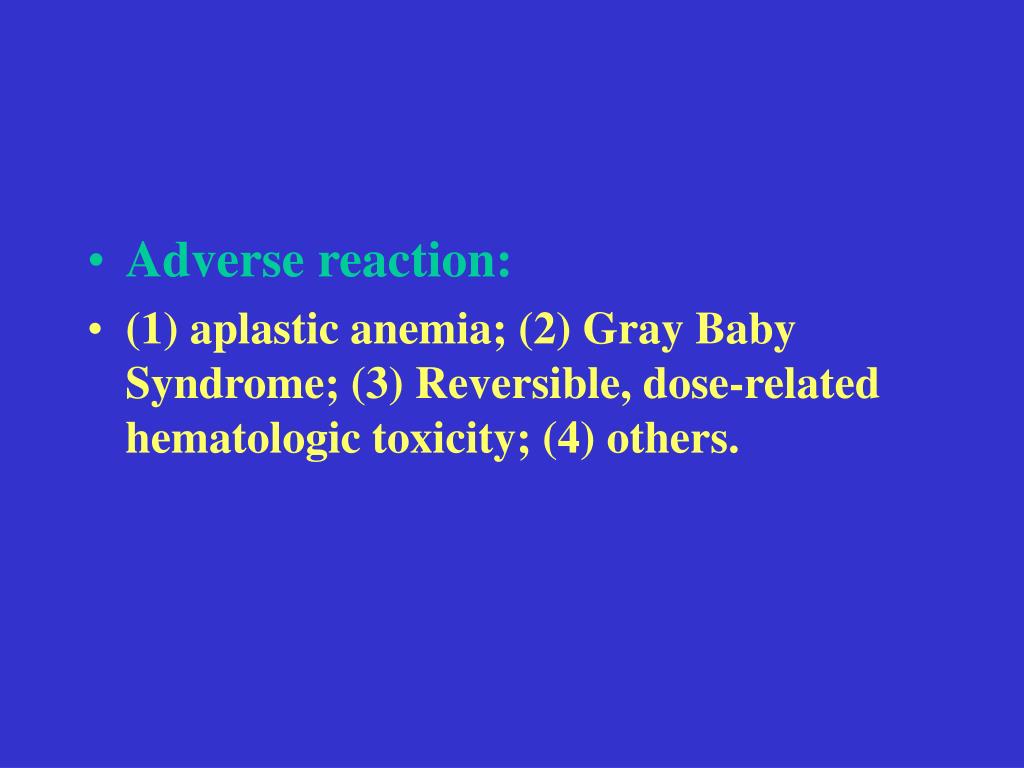 • Adverse reaction:
• (1) aplastic anemia; (2) Gray Baby Syndrome; (3) Reversible, dose-related hematologic toxicity; (4) others.